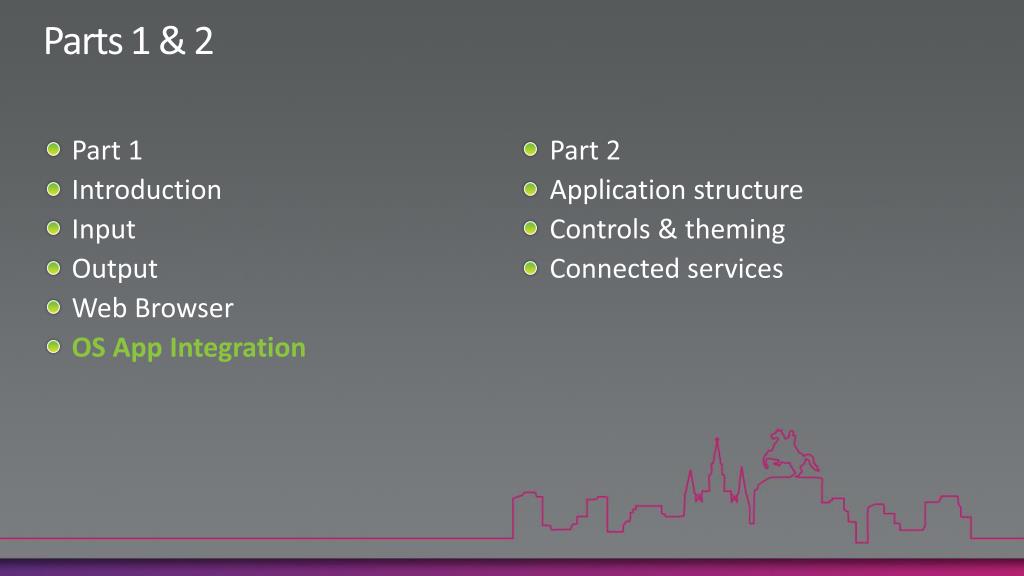 Parts 1 & 2

Part 1
Introduction
Input
Output
Web Browser
OS App Integration

Part 2
Application structure
Controls & theming
Connected services